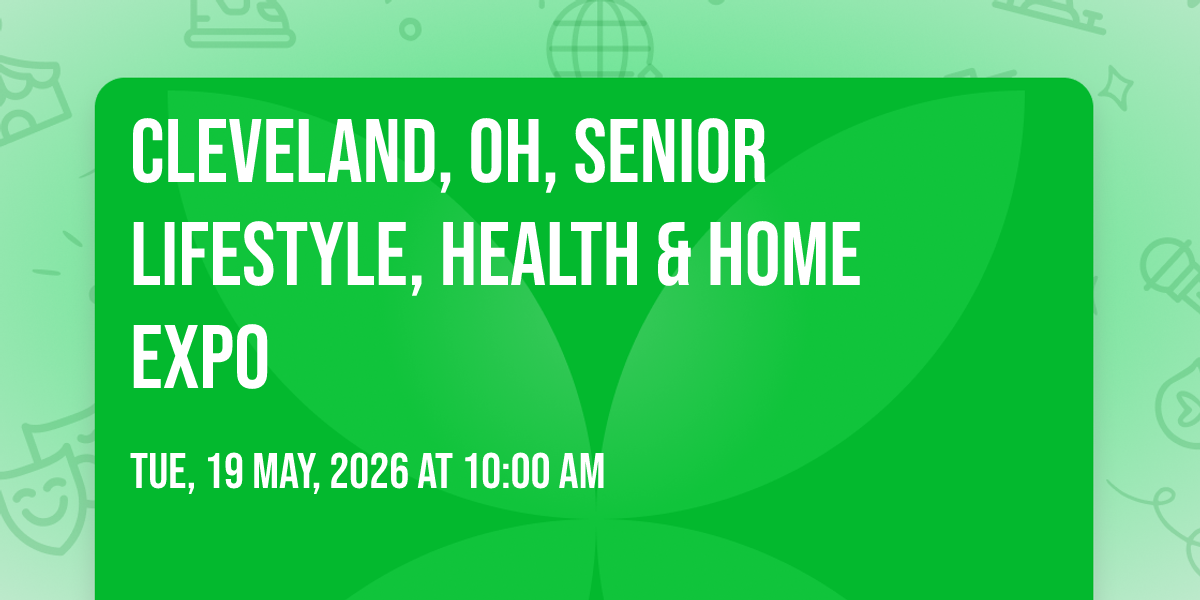 CLEVELAND, OH, SENIOR LIFESTYLE, HEALTH & HOME EXPO

TUE, 19 MAY, 2026 AT 10:00 AM